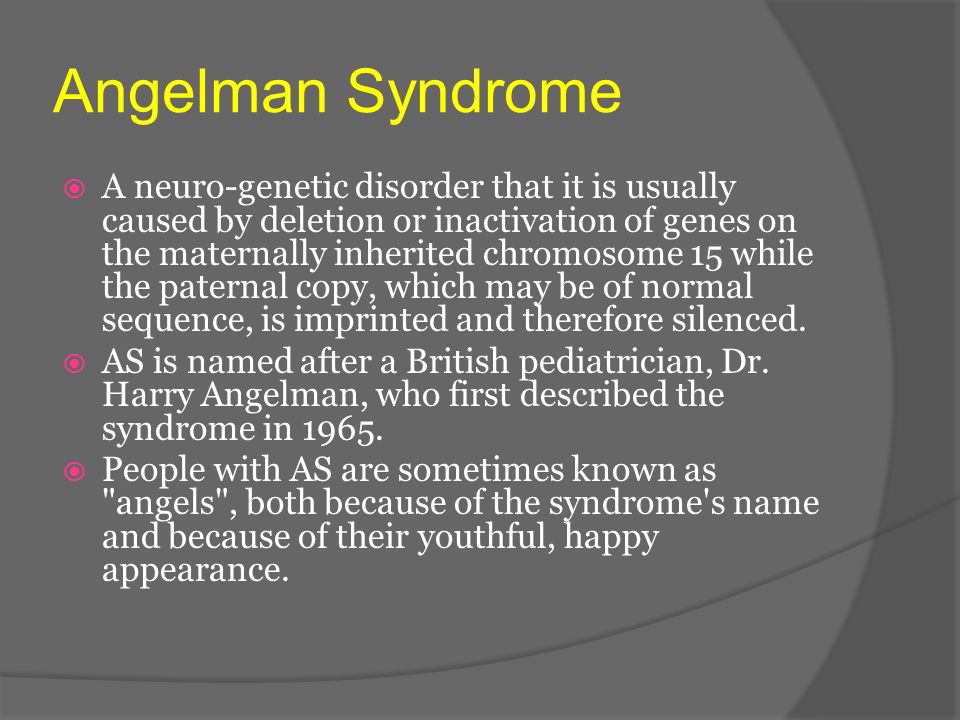 Angelman Syndrome

A neuro-genetic disorder that it is usually caused by deletion or inactivation of genes on the maternally inherited chromosome 15 while the paternal copy, which may be of normal sequence, is imprinted and therefore silenced.

AS is named after a British pediatrician, Dr. Harry Angelman, who first described the syndrome in 1965.

People with AS are sometimes known as "angels", both because of the syndrome's name and because of their youthful, happy appearance.